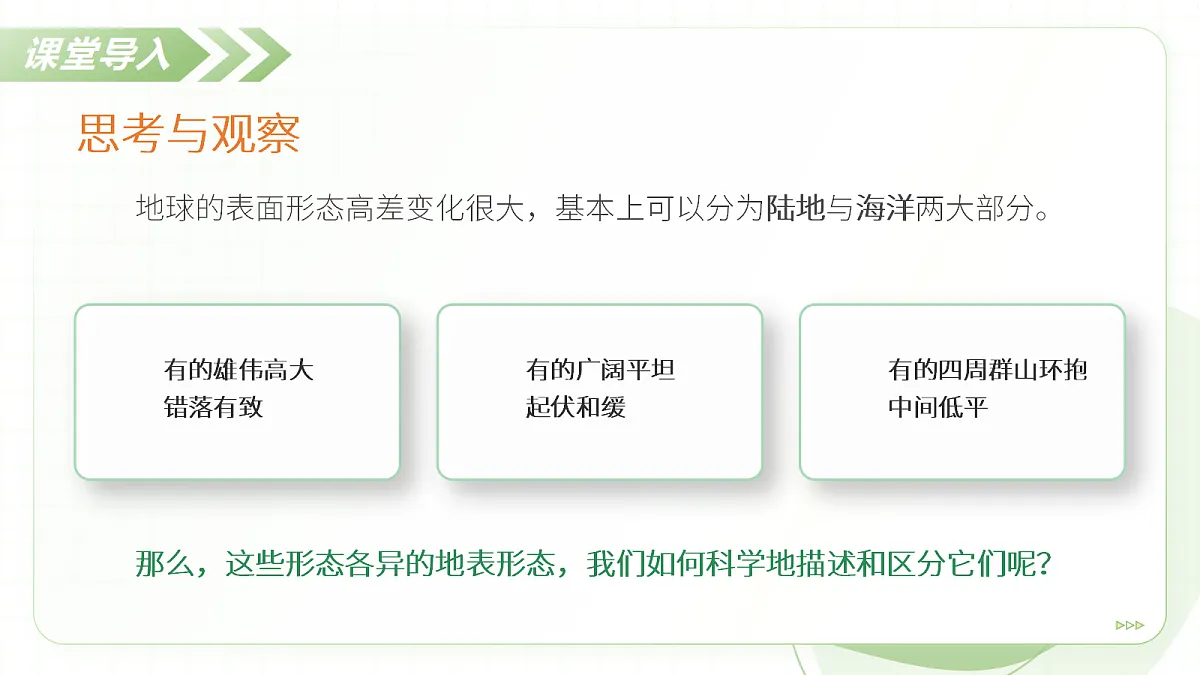 课堂导入

思考与观察

地球的表面形态高差变化很大，基本上可以分为陆地与海洋两大部分。

有的雄伟高大
错落有致

有的广阔平坦
起伏和缓

有的四周群山环抱
中间低平

那么，这些形态各异的地表形态，我们如何科学地描述和区分它们呢？